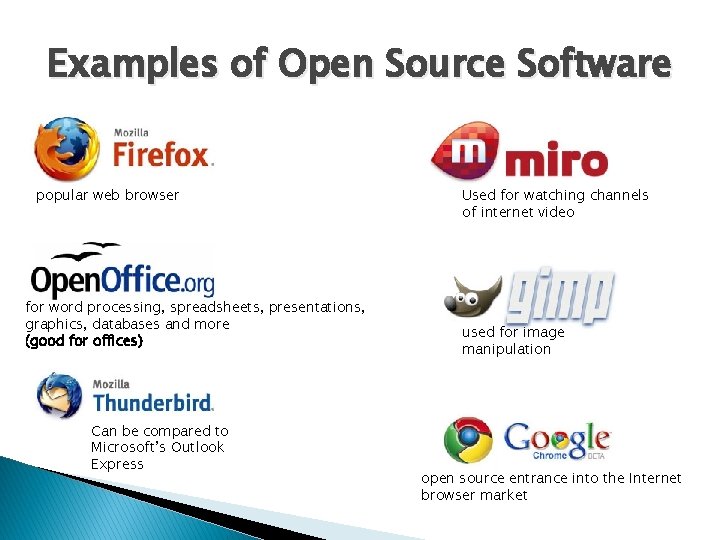 Examples of Open Source Software

Mozilla
Firefox.
popular web browser

OpenOffice.org
for word processing, spreadsheets, presentations, graphics, databases and more
(good for offices)

Mozilla
Thunderbird.
Can be compared to Microsoft's Outlook Express

miro
Used for watching channels of internet video

gimp
used for image manipulation

Google
Chrome BETA
open source entrance into the Internet browser market